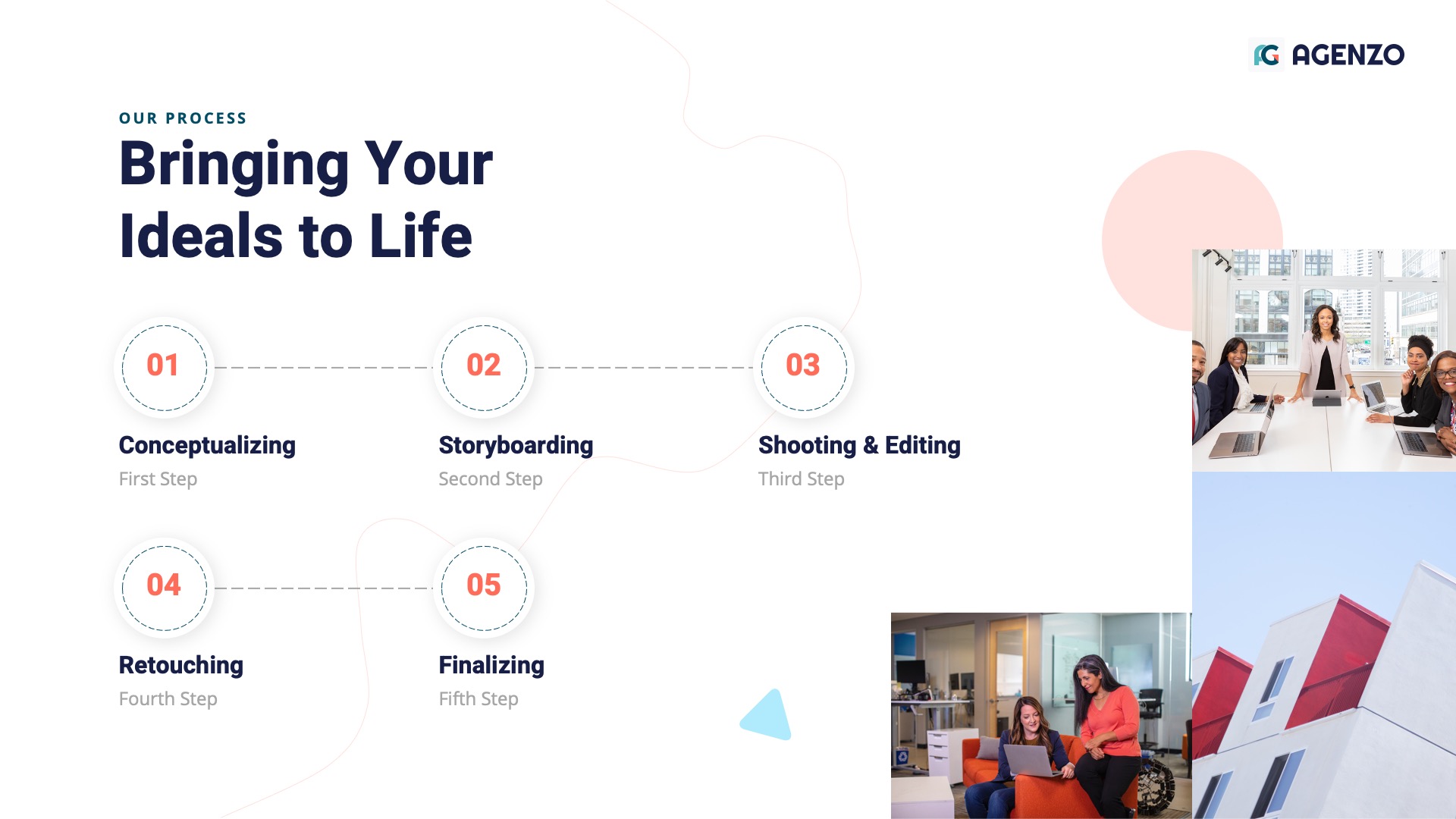 AGENZO

OUR PROCESS

Bringing Your Ideals to Life

01

Conceptualizing

First Step

02

Storyboarding

Second Step

03

Shooting & Editing

Third Step

04

Retouching

Fourth Step

05

Finalizing

Fifth Step